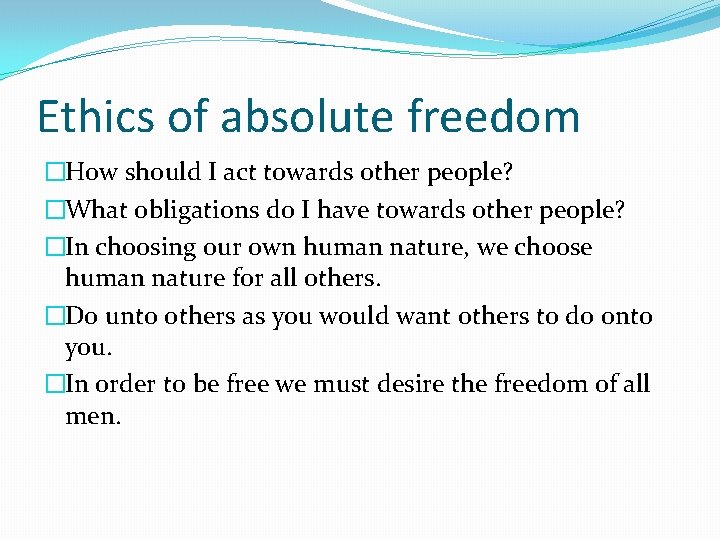 Ethics of absolute freedom

□How should I act towards other people?

□What obligations do I have towards other people?

□In choosing our own human nature, we choose human nature for all others.

□Do unto others as you would want others to do onto you.

□In order to be free we must desire the freedom of all men.